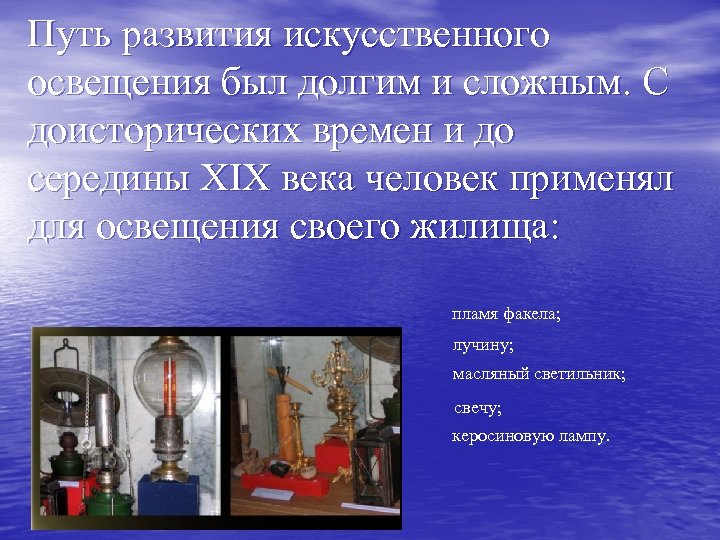 Путь развития искусственного освещения был долгим и сложным. С доисторических времен и до середины XIX века человек применял для освещения своего жилища:

пламя факела;

лучину;

масляный светильник;

свечу;

керосиновую лампу.